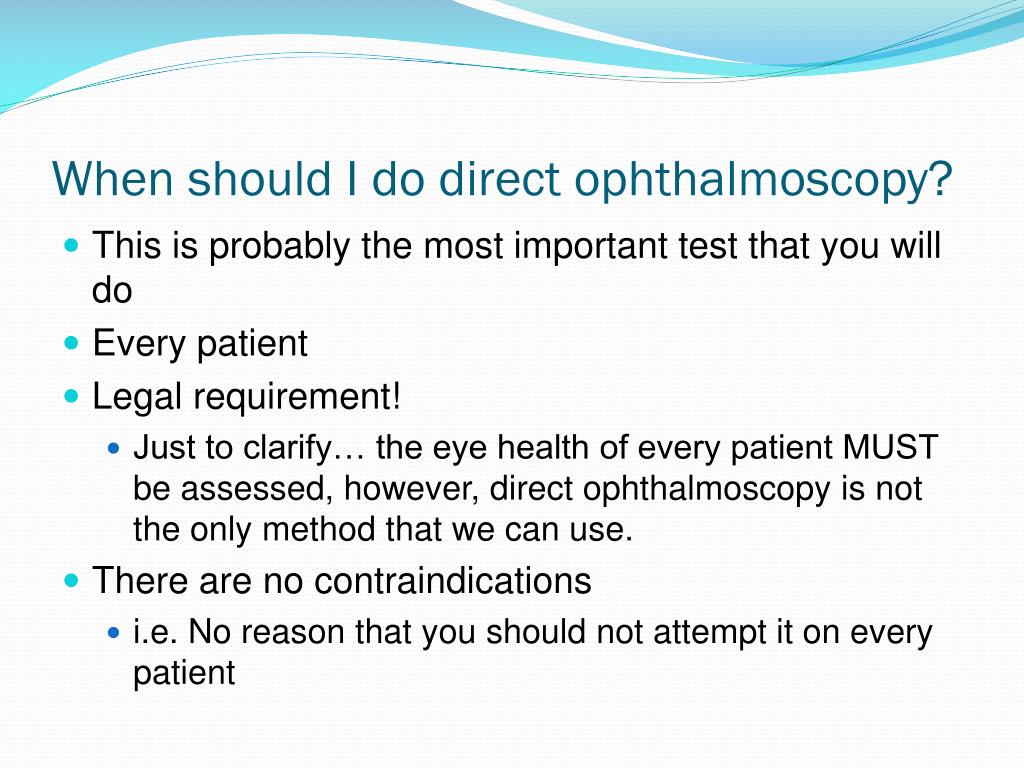 When should I do direct ophthalmoscopy?

- This is probably the most important test that you will do
- Every patient
- Legal requirement!
  - Just to clarify… the eye health of every patient MUST be assessed, however, direct ophthalmoscopy is not the only method that we can use.
- There are no contraindications
  - i.e. No reason that you should not attempt it on every patient